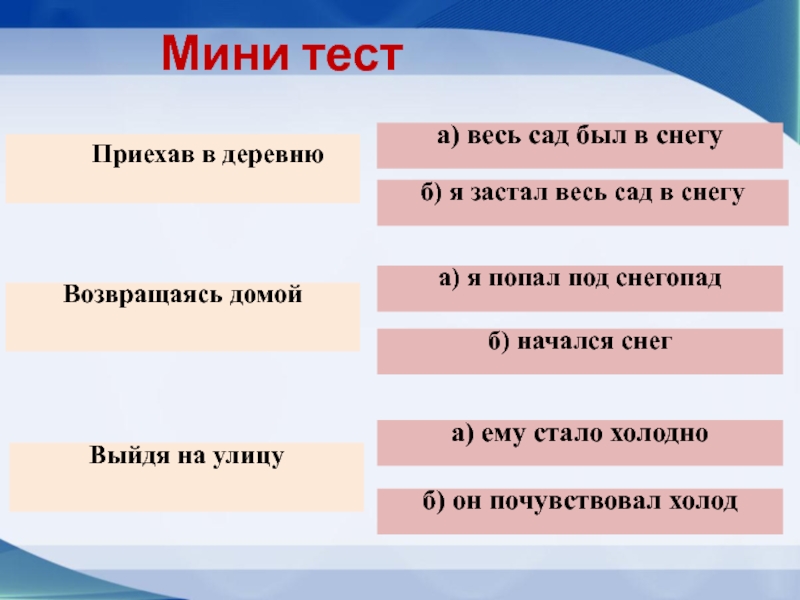 Мини тест

Приехав в деревню

а) весь сад был в снегу

б) я застал весь сад в снегу

Возвращаясь домой

а) я попал под снегопад

б) начался снег

Выйдя на улицу

а) ему стало холодно

б) он почувствовал холод